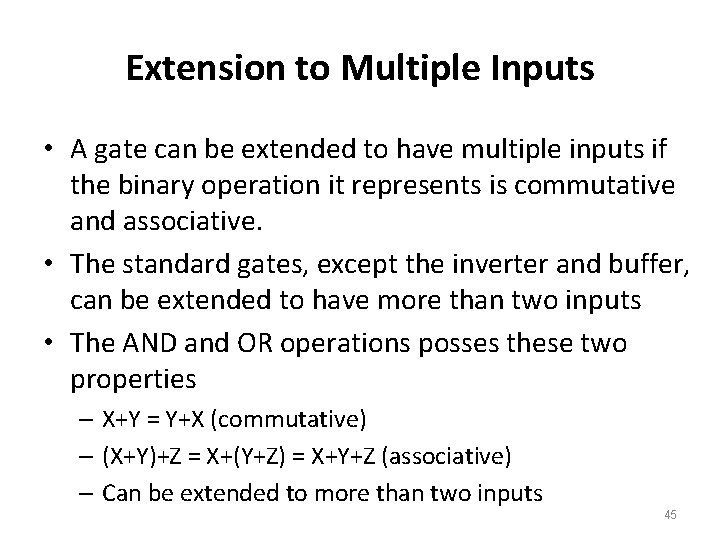 Extension to Multiple Inputs

• A gate can be extended to have multiple inputs if the binary operation it represents is commutative and associative.

• The standard gates, except the inverter and buffer, can be extended to have more than two inputs

• The AND and OR operations posses these two properties

– $X+Y = Y+X$ (commutative)

– $(X+Y)+Z = X+(Y+Z) = X+Y+Z$ (associative)

– Can be extended to more than two inputs

45